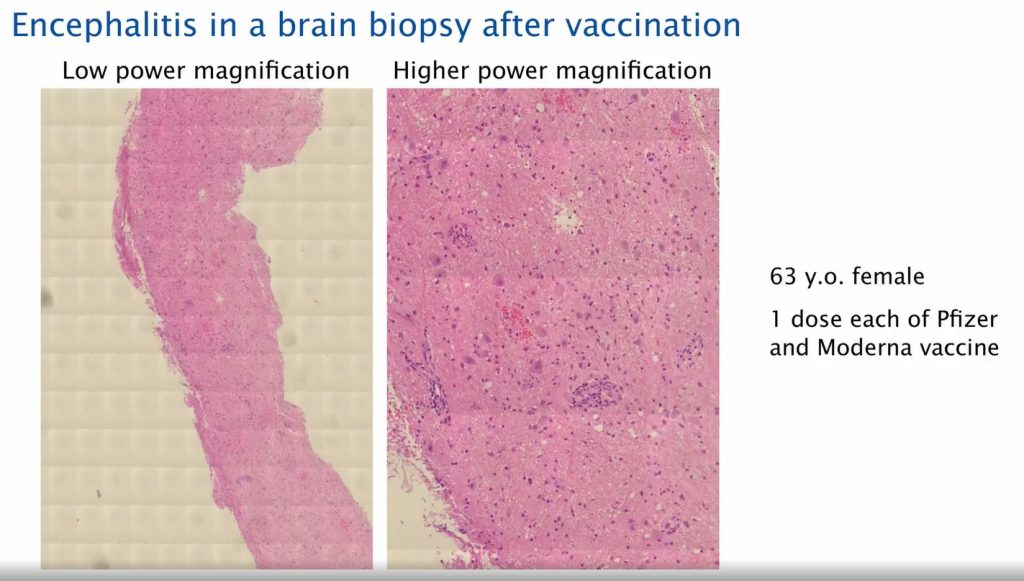 Encephalitis in a brain biopsy after vaccination

Low power magnification

Higher power magnification

63 y.o. female

1 dose each of Pfizer and Moderna vaccine